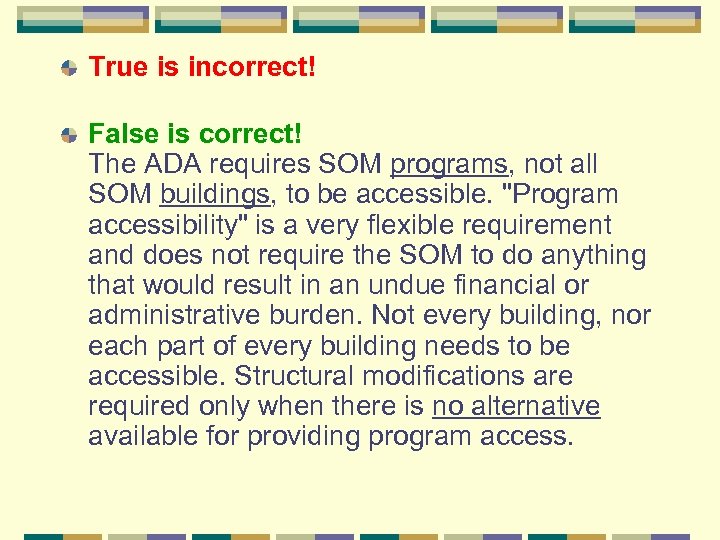 True is incorrect!

False is correct!
The ADA requires SOM programs, not all SOM buildings, to be accessible. "Program accessibility" is a very flexible requirement and does not require the SOM to do anything that would result in an undue financial or administrative burden. Not every building, nor each part of every building needs to be accessible. Structural modifications are required only when there is no alternative available for providing program access.